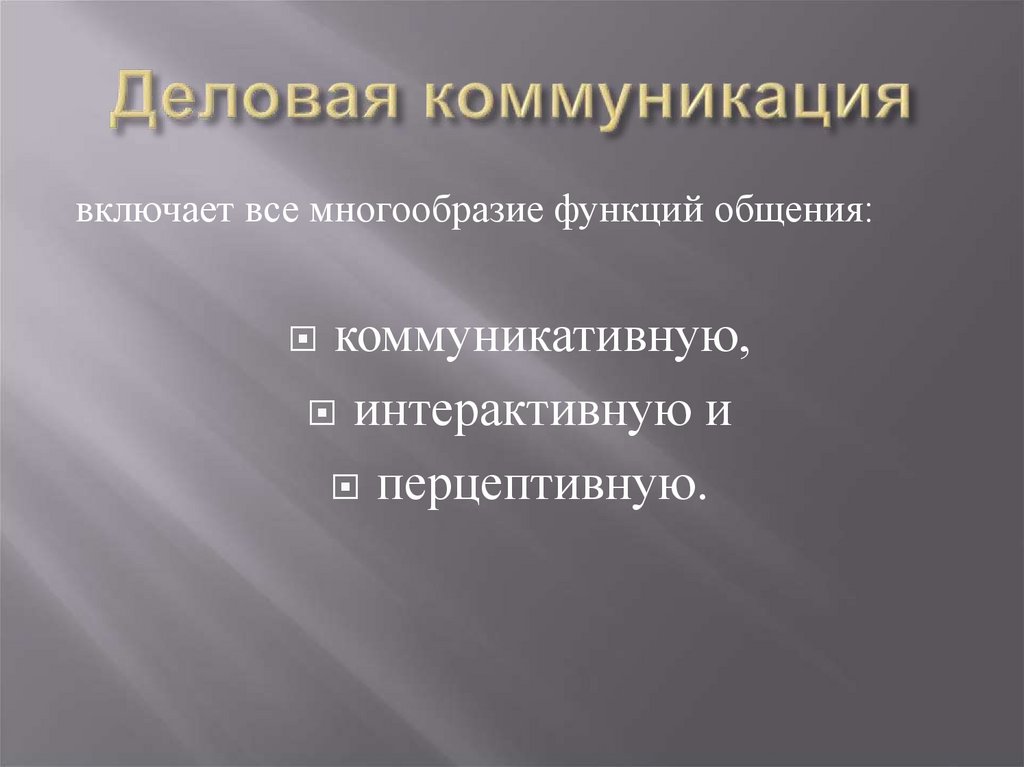 Деловая коммуникация

включает все многообразие функций общения:

коммуникативную,

интерактивную и

перцептивную.